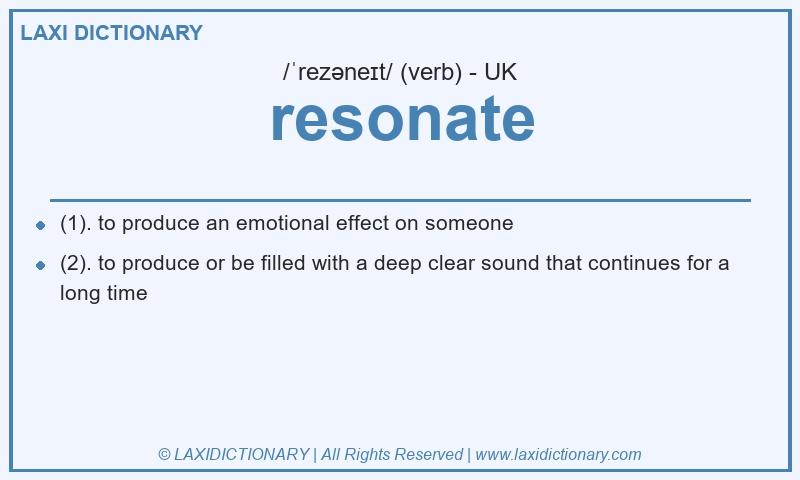 LAXI DICTIONARY

/ˈrezəneɪt/ (verb) - UK

resonate

- (1). to produce an emotional effect on someone
- (2). to produce or be filled with a deep clear sound that continues for a long time

© LAXIDICTIONARY | All Rights Reserved | www.laxidictionary.com